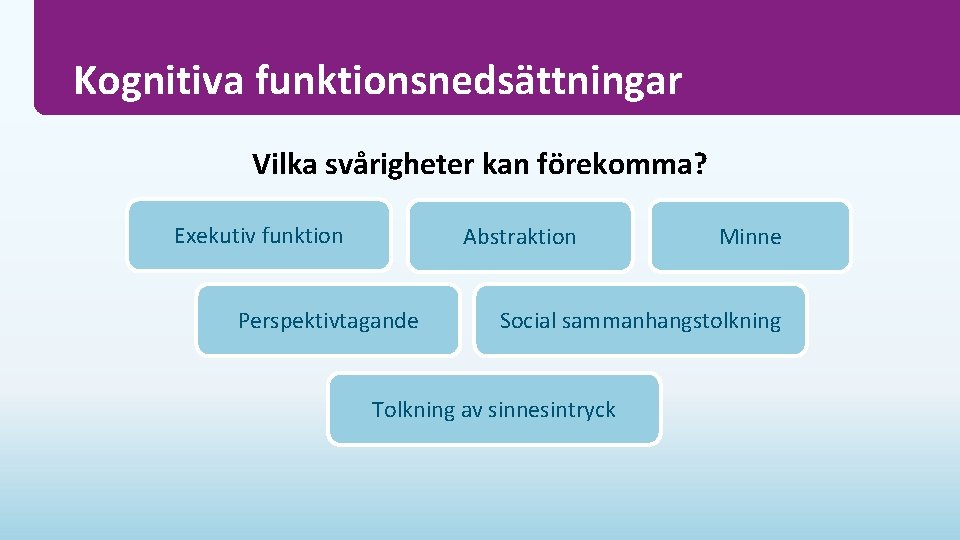 Kognitiva funktionsnedsättningar

Vilka svårigheter kan förekomma?

Exekutiv funktion

Abstraktion

Minne

Perspektivtagande

Social sammanhangstolkning

Tolkning av sinnesintryck